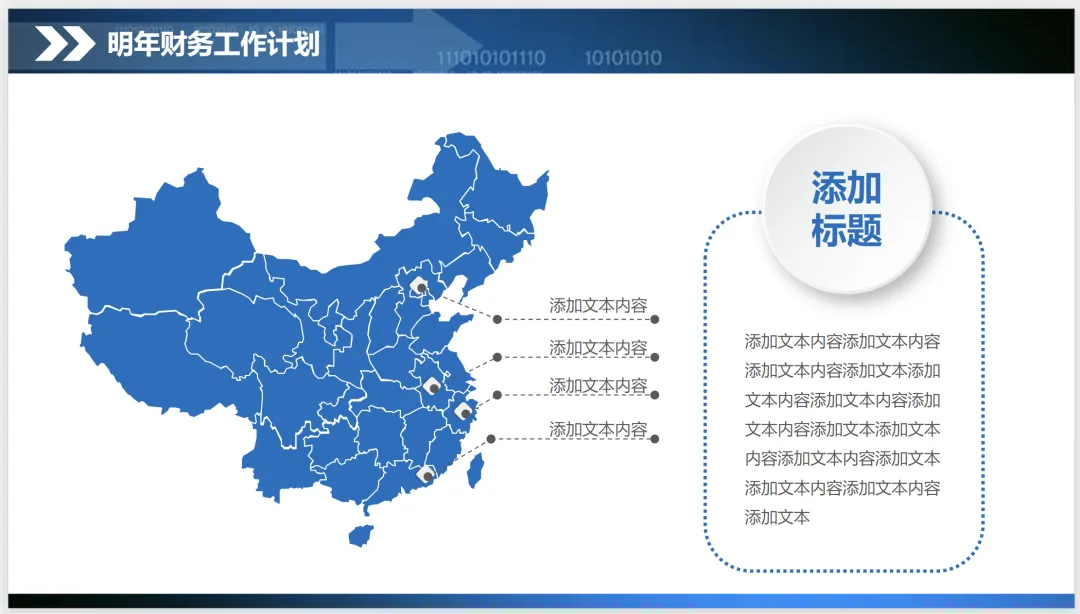 明年财务工作计划

111010101110 10101010

添加文本内容

添加文本内容

添加文本内容

添加文本内容

添加标题

添加文本内容添加文本内容添加文本内容添加文本添加文本内容添加文本内容添加文本内容添加文本添加文本内容添加文本内容添加文本添加文本内容添加文本内容添加文本